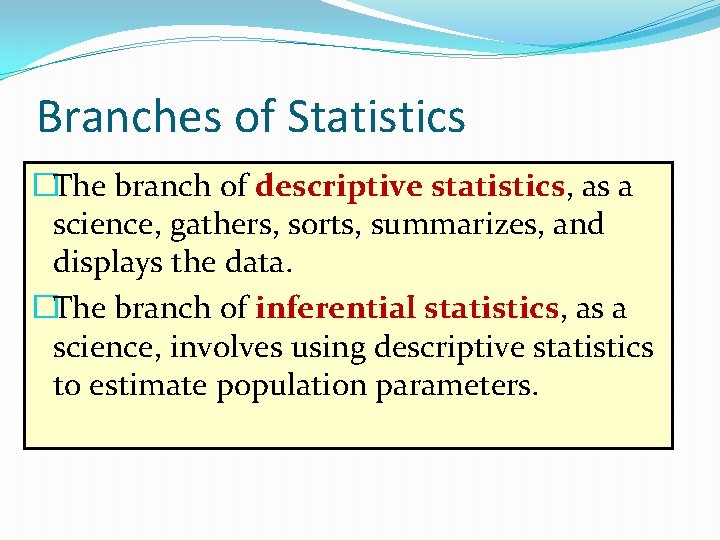 Branches of Statistics

The branch of descriptive statistics, as a science, gathers, sorts, summarizes, and displays the data.

The branch of inferential statistics, as a science, involves using descriptive statistics to estimate population parameters.